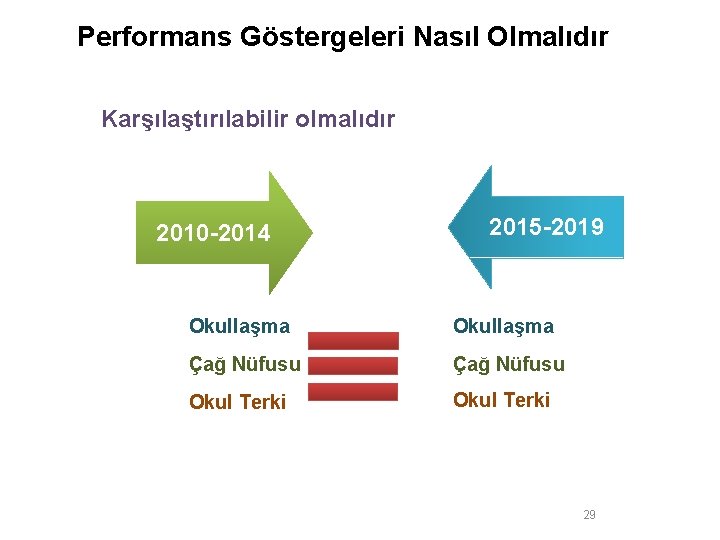 Performans Göstergeleri Nasıl Olmalıdır

Karşılaştırılabilir olmalıdır

2010-2014

2015-2019

Okullaşma
Çağ Nüfusu
Okul Terki

Okullaşma
Çağ Nüfusu
Okul Terki

29